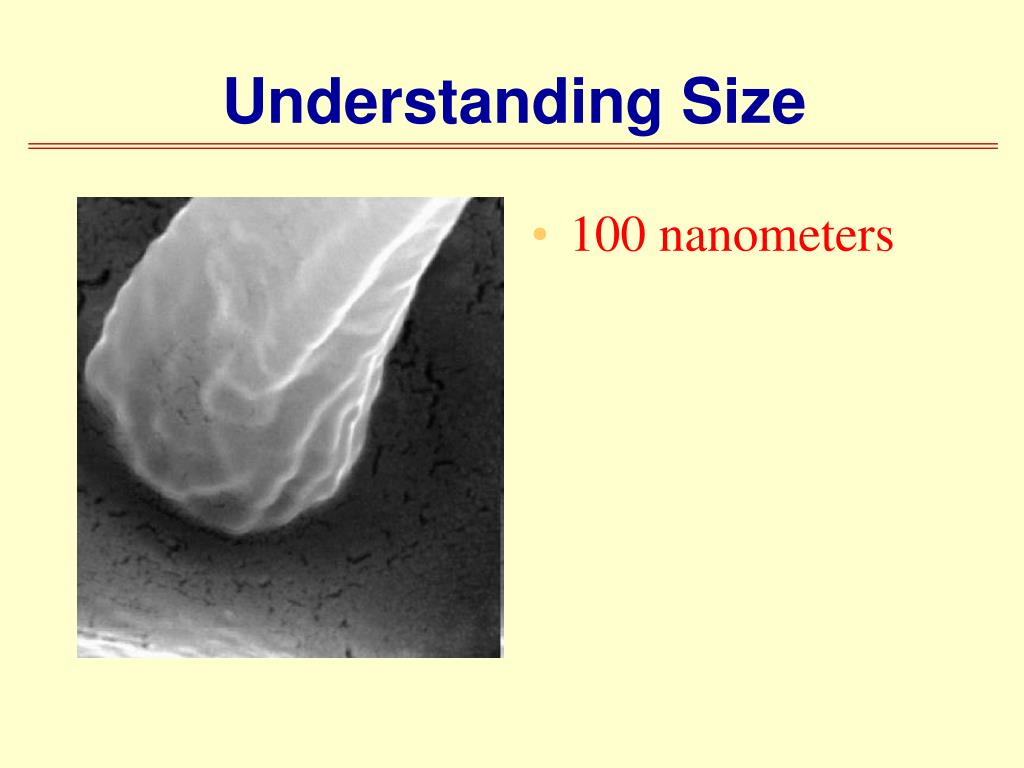 Understanding Size

• 100 nanometers